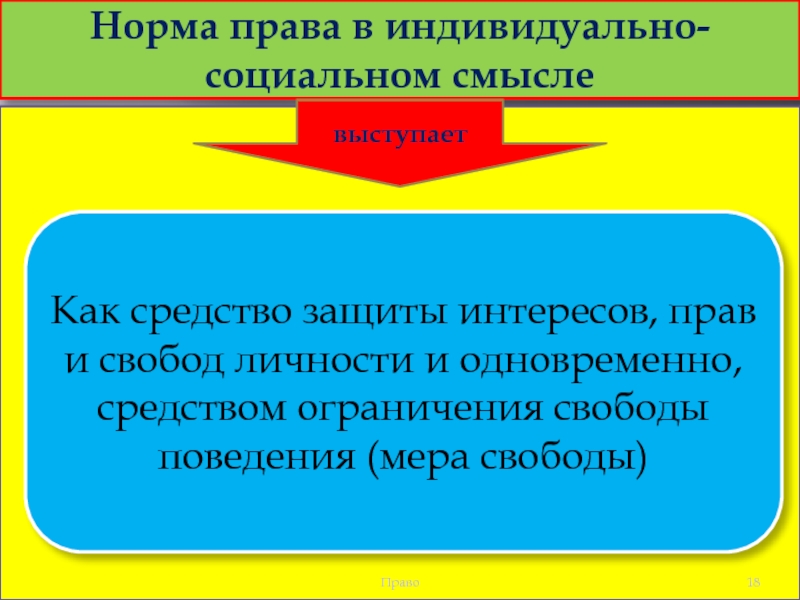 Норма права в индивидуально-социальном смысле

выступает

Как средство защиты интересов, прав и свобод личности и одновременно, средством ограничения свободы поведения (мера свободы)

Право

18